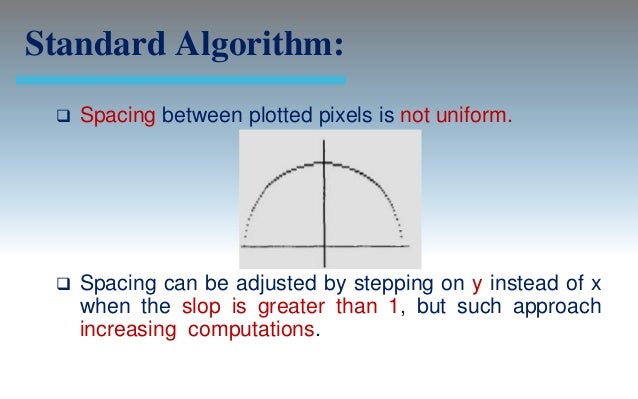 Standard Algorithm:

❑ Spacing between plotted pixels is not uniform.

❑ Spacing can be adjusted by stepping on y instead of x when the slop is greater than 1, but such approach increasing computations.